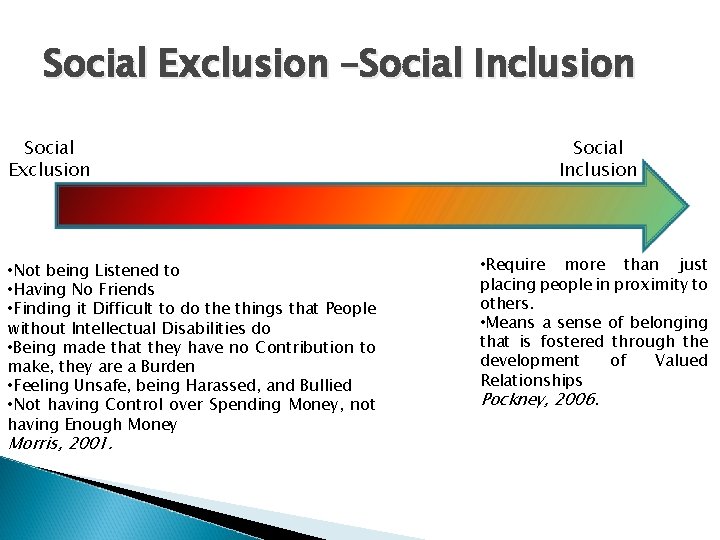 Social Exclusion –Social Inclusion

Social Exclusion

Social Inclusion

•Not being Listened to
•Having No Friends
•Finding it Difficult to do the things that People without Intellectual Disabilities do
•Being made that they have no Contribution to make, they are a Burden
•Feeling Unsafe, being Harassed, and Bullied
•Not having Control over Spending Money, not having Enough Money
Morris, 2001.

•Require more than just placing people in proximity to others.
•Means a sense of belonging that is fostered through the development of Valued Relationships
Pockney, 2006.